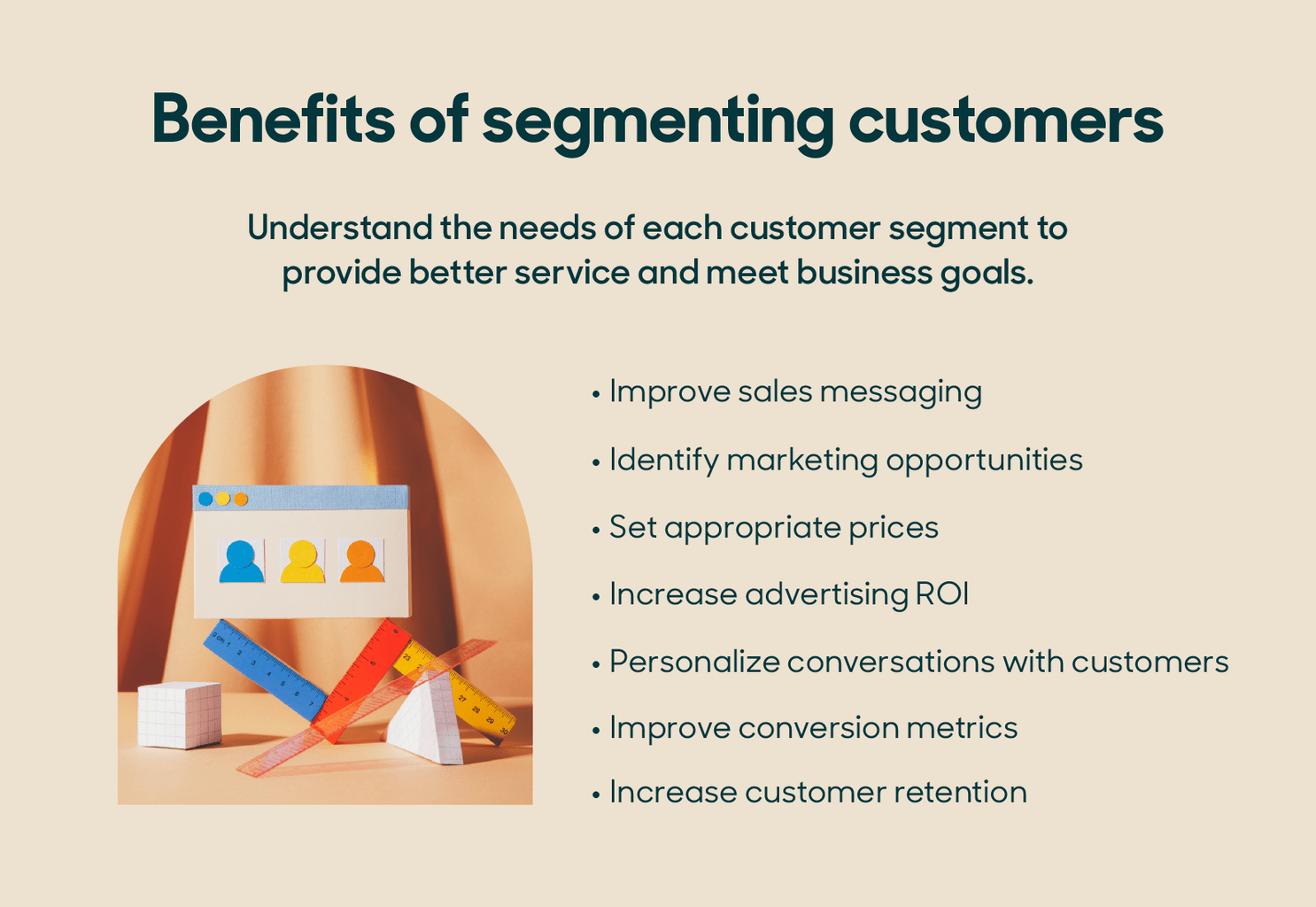 Benefits of segmenting customers

Understand the needs of each customer segment to provide better service and meet business goals.

• Improve sales messaging
• Identify marketing opportunities
• Set appropriate prices
• Increase advertising ROI
• Personalize conversations with customers
• Improve conversion metrics
• Increase customer retention